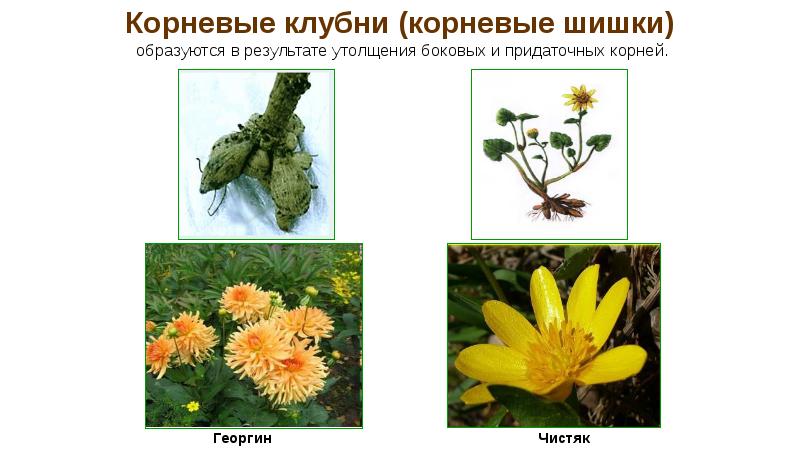 Корневые клубни (корневые шишки)
образуются в результате утолщения боковых и придаточных корней.

Георгин

Чистяк